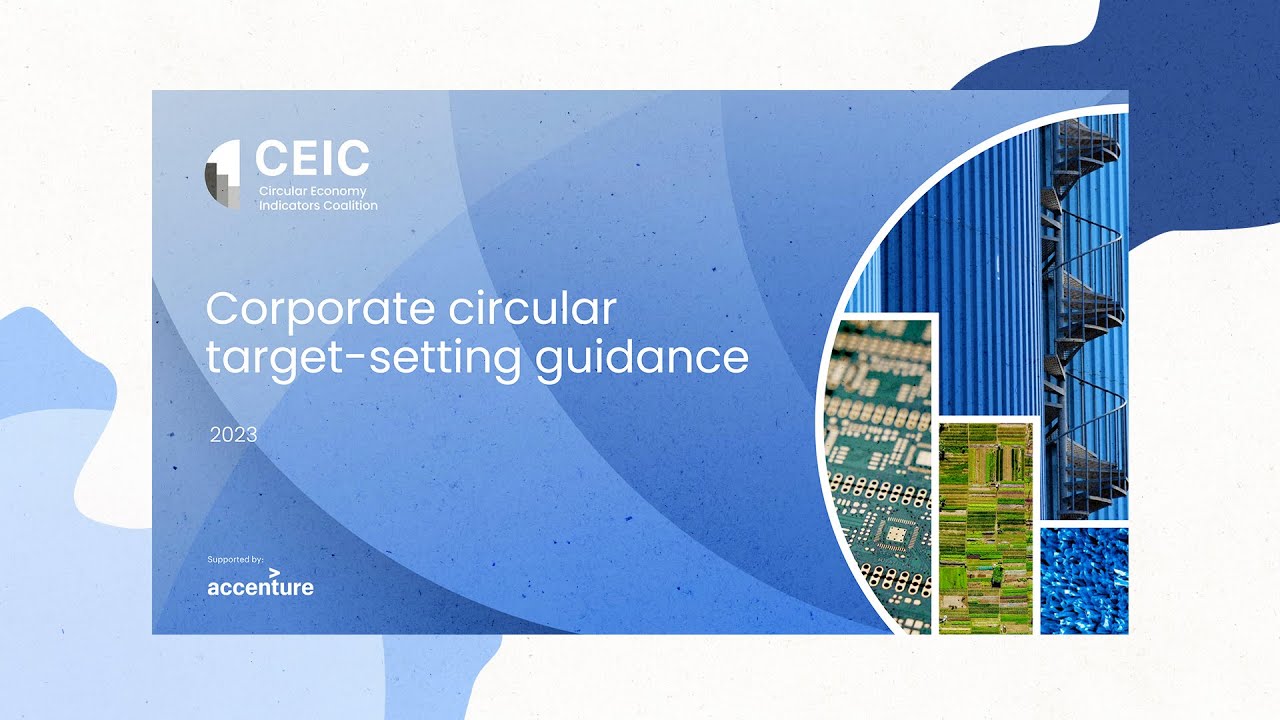 CEIC
Circular Economy Indicators Coalition

Corporate circular target-setting guidance

2023

Supported by:
accenture